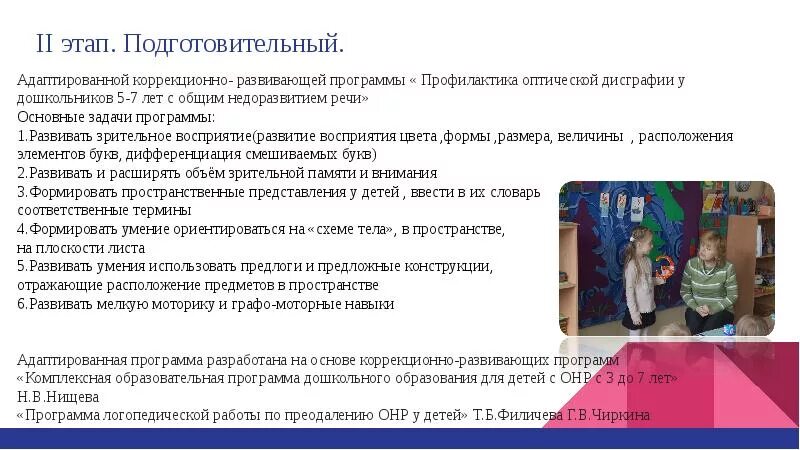 II этап. Подготовительный.

Адаптированной коррекционно- развивающей программы « Профилактика оптической дисграфии у дошкольников 5-7 лет с общим недоразвитием речи»
Основные задачи программы:
1.Развивать зрительное восприятие(развитие восприятия цвета ,формы ,размера, величины , расположения элементов букв, дифференциация смешиваемых букв)
2.Развивать и расширять объём зрительной памяти и внимания
3.Формировать пространственные представления у детей , ввести в их словарь соответственные термины
4.Формировать умение ориентироваться на «схеме тела», в пространстве, на плоскости листа
5.Развивать умения использовать предлоги и предложные конструкции, отражающие расположение предметов в пространстве
6.Развивать мелкую моторику и графо-моторные навыки

Адаптированная программа разработана на основе коррекционно-развивающих программ «Комплексная образовательная программа дошкольного образования для детей с ОНР с 3 до 7 лет» Н.В.Нищева
«Программа логопедической работы по преодалению ОНР у детей» Т.Б.Филичева Г.В.Чиркина